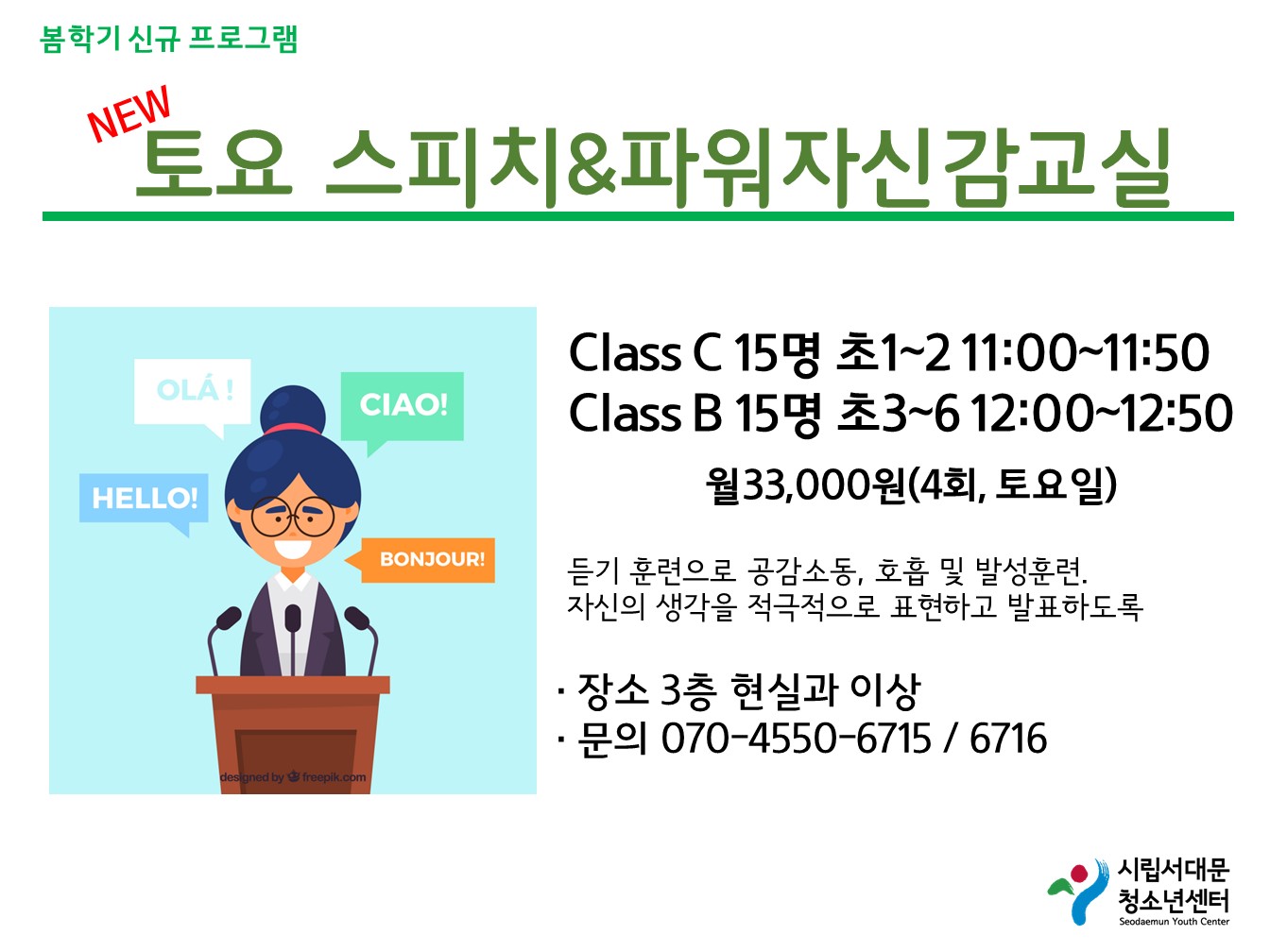 봄학기 신규 프로그램

NEW

토요 스피치&파워자신감교실

OLÁ !

CIAO!

HELLO!

BONJOUR!

designed by freepik.com

Class C 15명 초1~2 11:00~11:50
Class B 15명 초3~6 12:00~12:50

월33,000원(4회, 토요일)

듣기 훈련으로 공감소동, 호흡 및 발성훈련.
자신의 생각을 적극적으로 표현하고 발표하도록

· 장소 3층 현실과 이상
· 문의 070-4550-6715 / 6716

시립서대문
청소년센터
Seodaemun Youth Center